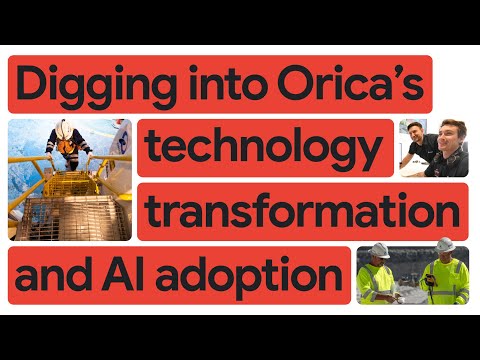 Digging into Orica's
technology
transformation
and AI adoption